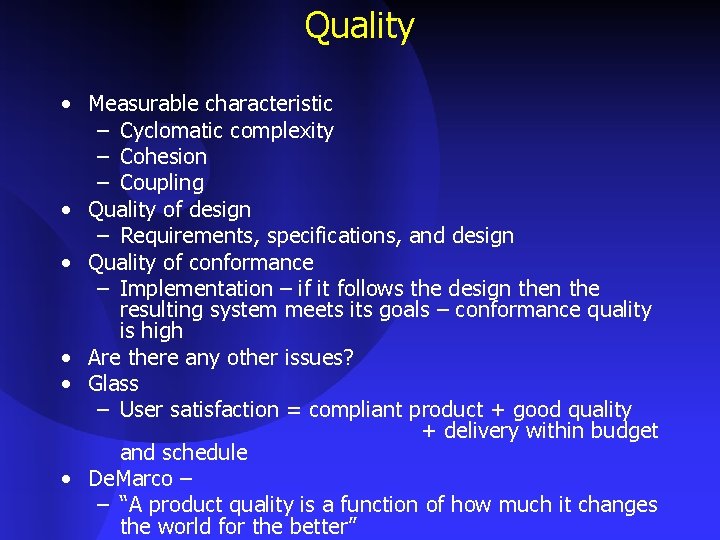 Quality

• Measurable characteristic
– Cyclomatic complexity
– Cohesion
– Coupling
• Quality of design
– Requirements, specifications, and design
• Quality of conformance
– Implementation – if it follows the design then the resulting system meets its goals – conformance quality is high
• Are there any other issues?
• Glass
– User satisfaction = compliant product + good quality + delivery within budget and schedule
• DeMarco –
– "A product quality is a function of how much it changes the world for the better"